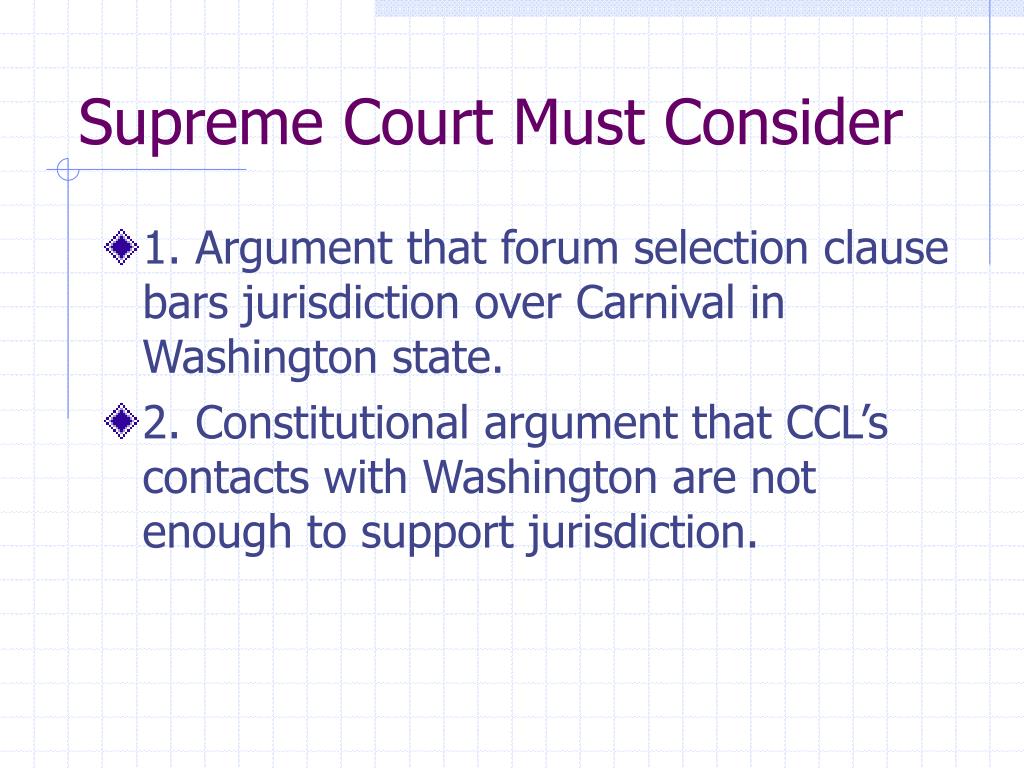 Supreme Court Must Consider

1. Argument that forum selection clause bars jurisdiction over Carnival in Washington state.

2. Constitutional argument that CCL’s contacts with Washington are not enough to support jurisdiction.